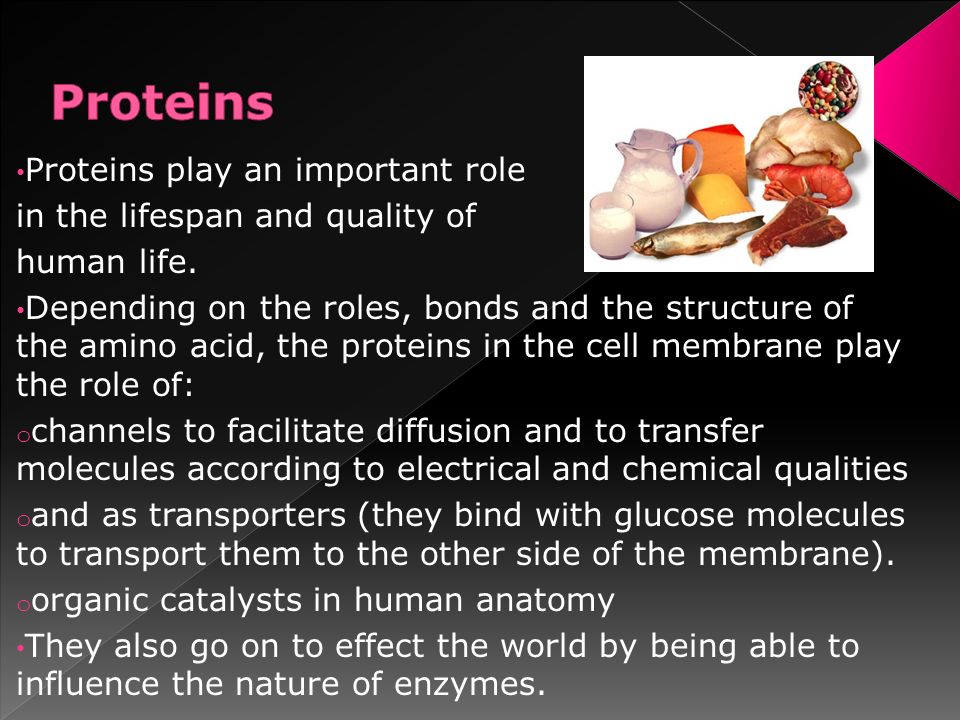 Proteins

•Proteins play an important role in the lifespan and quality of human life.

•Depending on the roles, bonds and the structure of the amino acid, the proteins in the cell membrane play the role of:

○channels to facilitate diffusion and to transfer molecules according to electrical and chemical qualities

○and as transporters (they bind with glucose molecules to transport them to the other side of the membrane).

○organic catalysts in human anatomy

•They also go on to effect the world by being able to influence the nature of enzymes.